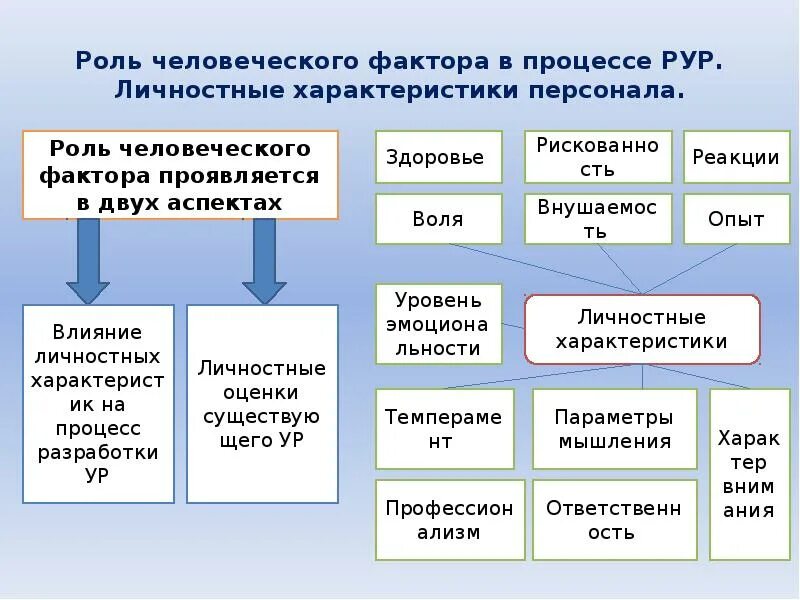 Роль человеческого фактора в процессе РУР. Личностные характеристики персонала.

Роль человеческого фактора проявляется в двух аспектах

Влияние личностных характеристик на процесс разработки УР

Личностные оценки существующего УР

Здоровье

Рискованность

Реакции

Воля

Внушаемость

Опыт

Уровень эмоциональности

Личностные характеристики

Темперамент

Параметры мышления

Характер внимания

Профессионализм

Ответственность